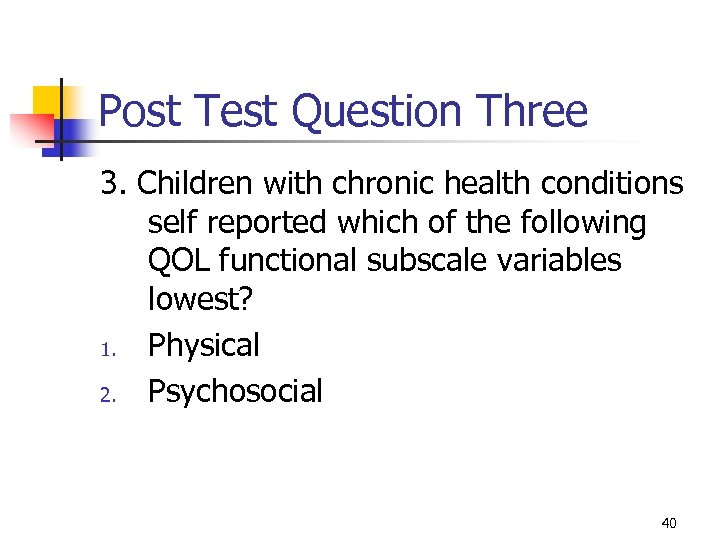 Post Test Question Three

3. Children with chronic health conditions self reported which of the following QOL functional subscale variables lowest?

1. Physical
2. Psychosocial

40